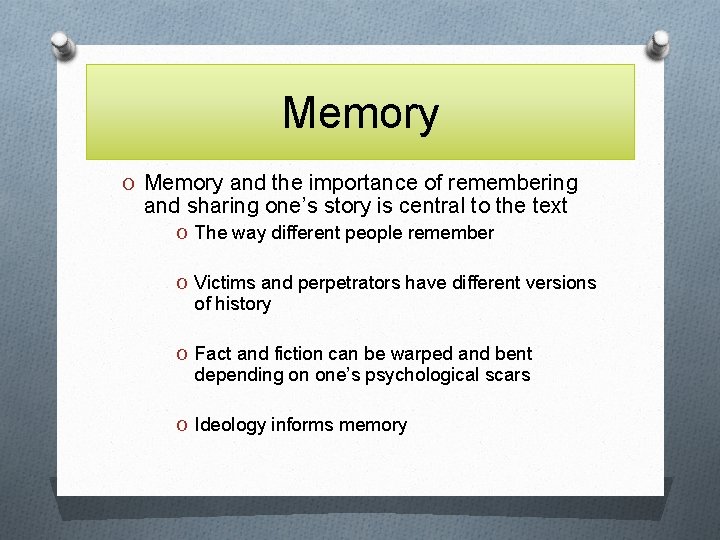 Memory

O Memory and the importance of remembering and sharing one’s story is central to the text

O The way different people remember

O Victims and perpetrators have different versions of history

O Fact and fiction can be warped and bent depending on one’s psychological scars

O Ideology informs memory